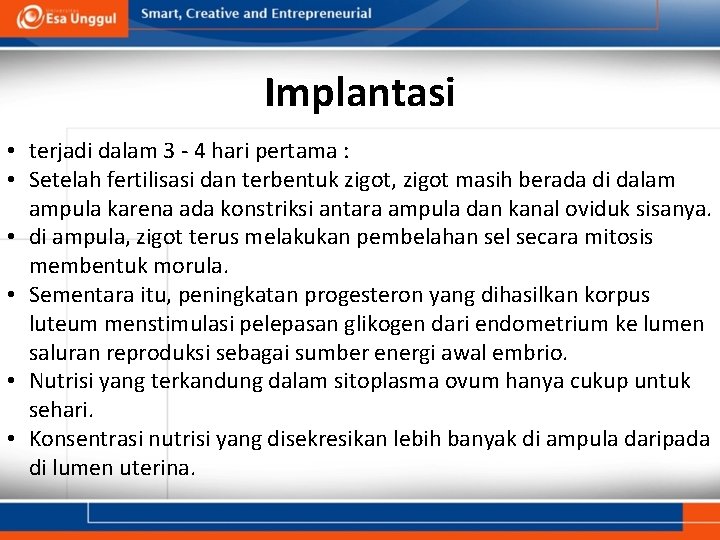 Esa Unggul
Smart, Creative and Entrepreneurial

Implantasi

• terjadi dalam 3 - 4 hari pertama :
• Setelah fertilisasi dan terbentuk zigot, zigot masih berada di dalam ampula karena ada konstriksi antara ampula dan kanal oviduk sisanya.
• di ampula, zigot terus melakukan pembelahan sel secara mitosis membentuk morula.
• Sementara itu, peningkatan progesteron yang dihasilkan korpus luteum menstimulasi pelepasan glikogen dari endometrium ke lumen saluran reproduksi sebagai sumber energi awal embrio.
• Nutrisi yang terkandung dalam sitoplasma ovum hanya cukup untuk sehari.
• Konsentrasi nutrisi yang disekresikan lebih banyak di ampula daripada di lumen uterina.